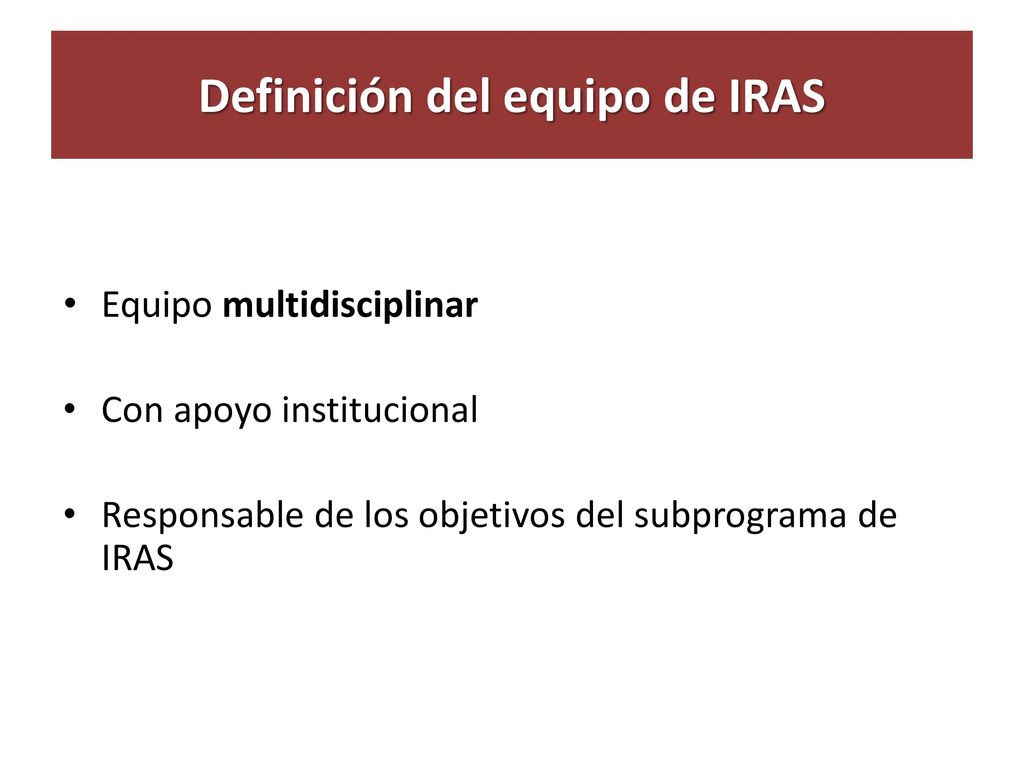 Definición del equipo de IRAS

• Equipo multidisciplinar

• Con apoyo institucional

• Responsable de los objetivos del subprograma de IRAS